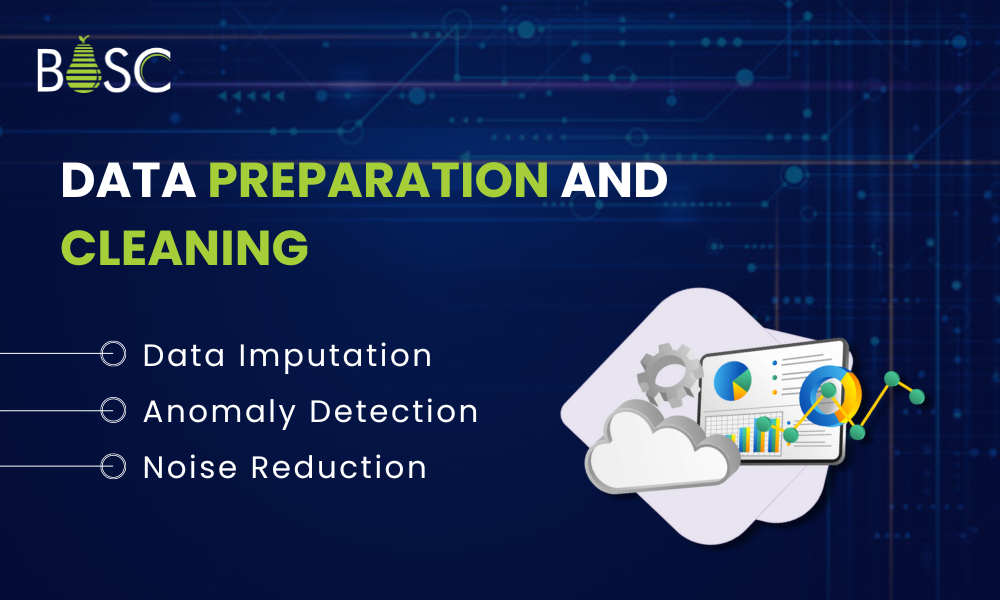 BOSC

DATA PREPARATION AND CLEANING

Data Imputation
Anomaly Detection
Noise Reduction